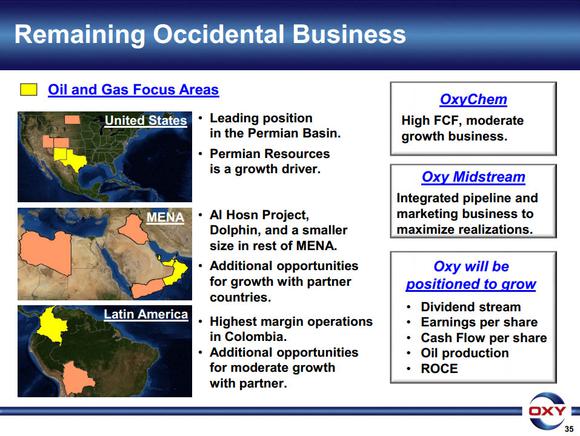 Remaining Occidental Business

Oil and Gas Focus Areas

United States

• Leading position in the Permian Basin.

• Permian Resources is a growth driver.

MENA

• Al Hosn Project, Dolphin, and a smaller size in rest of MENA.

• Additional opportunities for growth with partner countries.

Latin America

• Highest margin operations in Colombia.

• Additional opportunities for moderate growth with partner.

OxyChem

High FCF, moderate growth business.

Oxy Midstream

Integrated pipeline and marketing business to maximize realizations.

Oxy will be positioned to grow

• Dividend stream
• Earnings per share
• Cash Flow per share
• Oil production
• ROCE

OXY

35